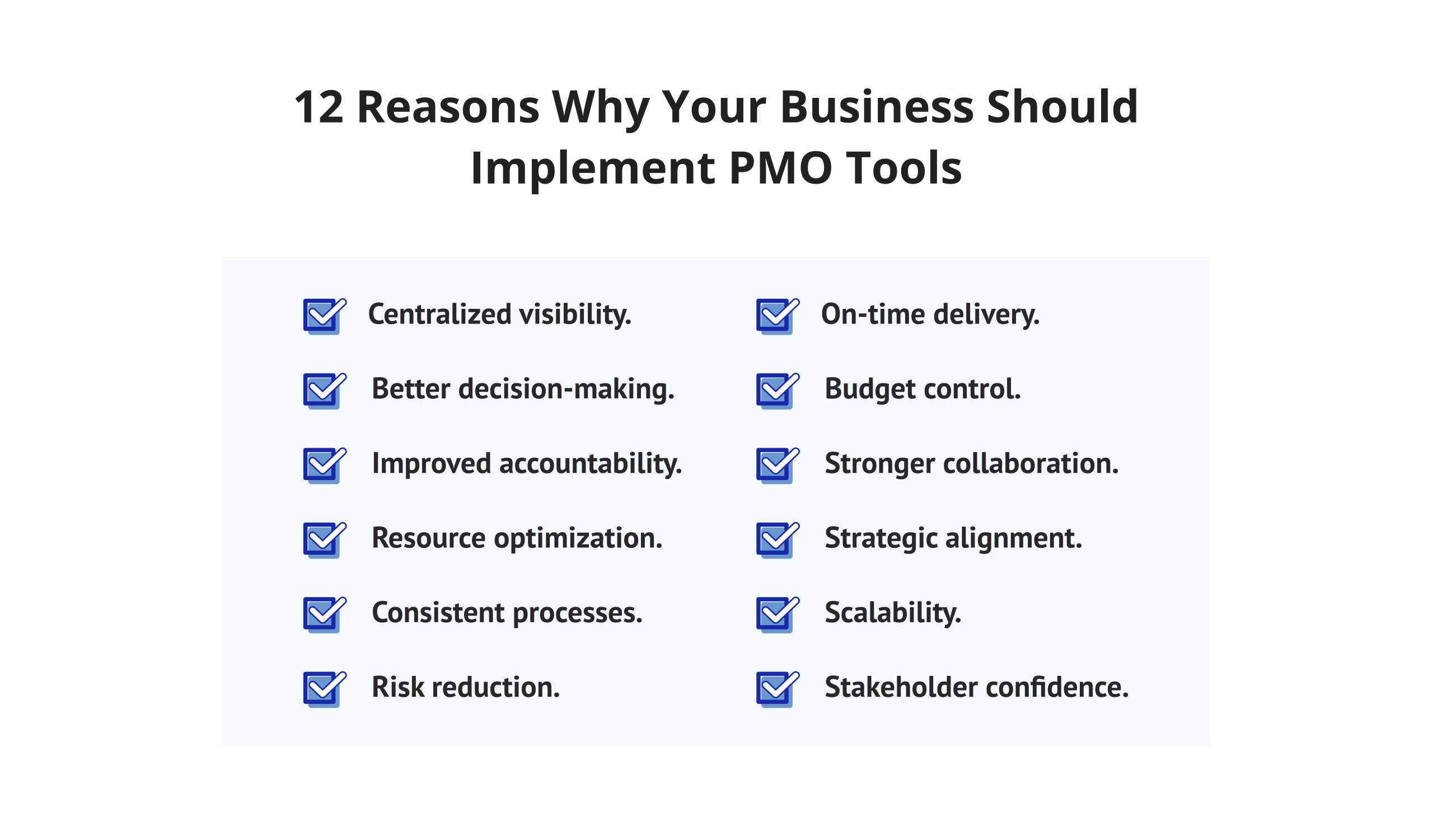 12 Reasons Why Your Business Should Implement PMO Tools

Centralized visibility.

Better decision-making.

Improved accountability.

Resource optimization.

Consistent processes.

Risk reduction.

On-time delivery.

Budget control.

Stronger collaboration.

Strategic alignment.

Scalability.

Stakeholder confidence.